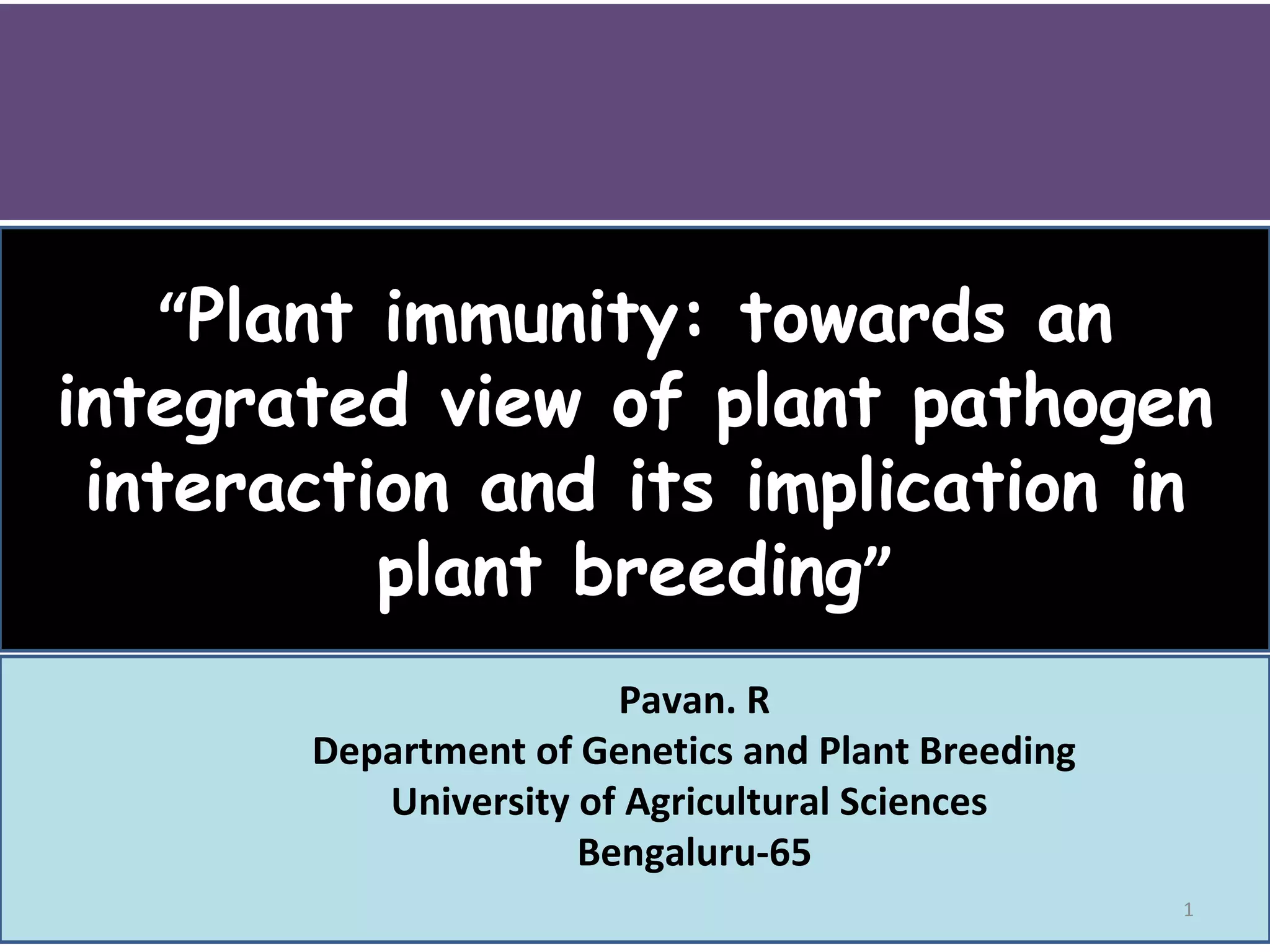 “Plant immunity: towards an integrated view of plant pathogen interaction and its implication in plant breeding”

Pavan. R
Department of Genetics and Plant Breeding
University of Agricultural Sciences
Bengaluru-65

1